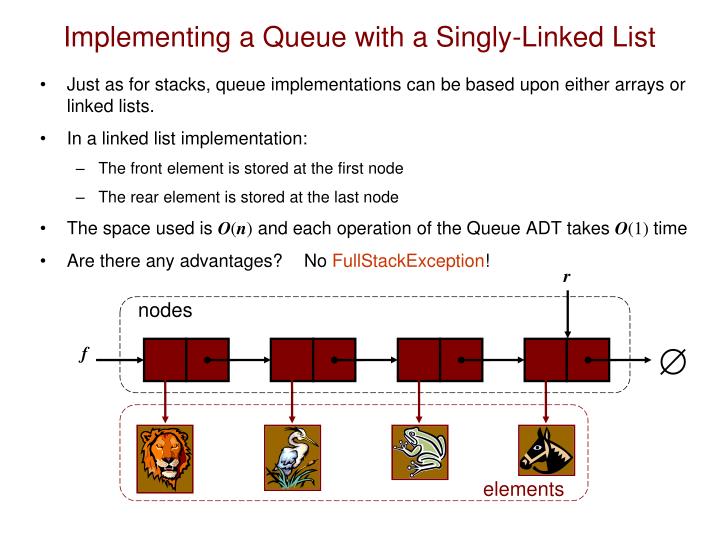 Implementing a Queue with a Singly-Linked List

• Just as for stacks, queue implementations can be based upon either arrays or linked lists.

• In a linked list implementation:

– The front element is stored at the first node

– The rear element is stored at the last node

• The space used is $O(n)$ and each operation of the Queue ADT takes $O(1)$ time

• Are there any advantages? No FullStackException!

$r$

nodes

$f$

$\varnothing$

elements